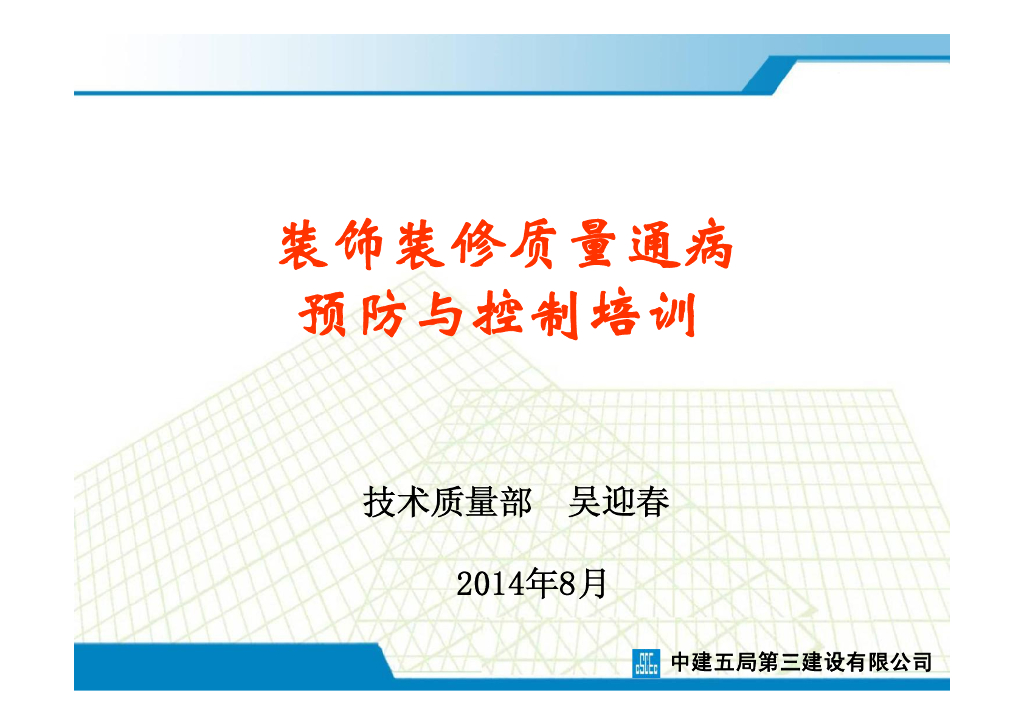 装饰装修质量通病
预防与控制培训

技术质量部　吴迎春

2014年8月

中建五局第三建设有限公司